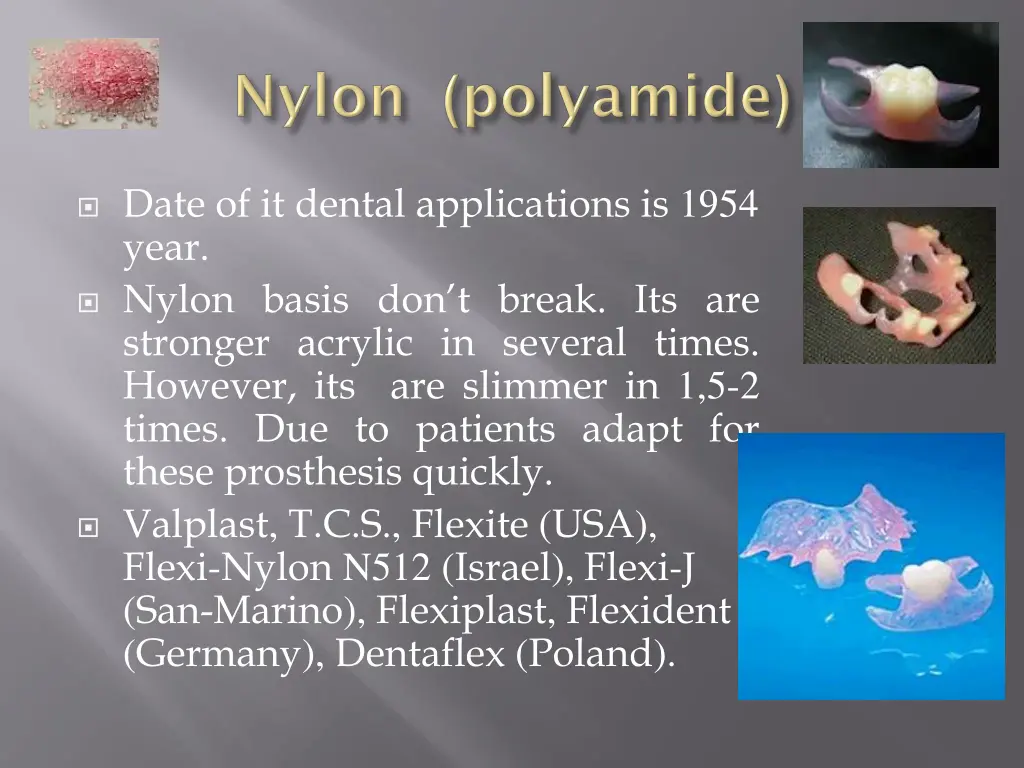 Nylon (polyamide)

Date of it dental applications is 1954 year.

Nylon basis don't break. Its are stronger acrylic in several times. However, its are slimmer in 1,5-2 times. Due to patients adapt for these prosthesis quickly.

Valplast, T.C.S., Flexite (USA), Flexi-Nylon N512 (Israel), Flexi-J (San-Marino), Flexiplast, Flexident (Germany), Dentaflex (Poland).